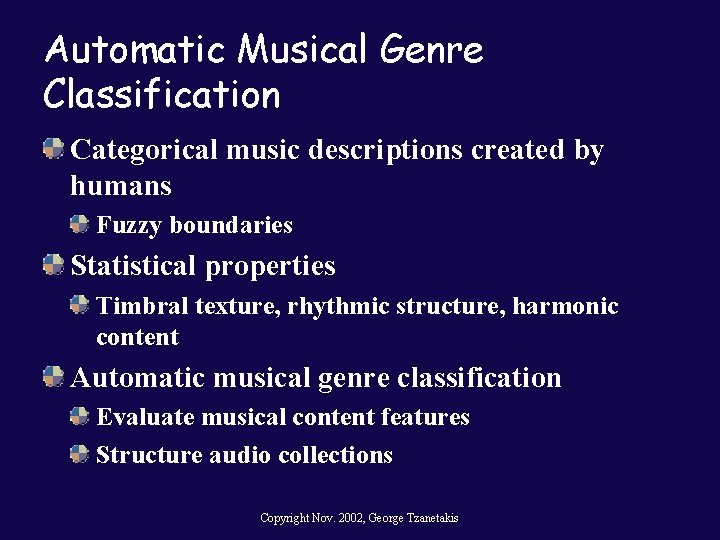 Automatic Musical Genre Classification

Categorical music descriptions created by humans

Fuzzy boundaries

Statistical properties

Timbral texture, rhythmic structure, harmonic content

Automatic musical genre classification

Evaluate musical content features

Structure audio collections

Copyright Nov. 2002, George Tzanetakis